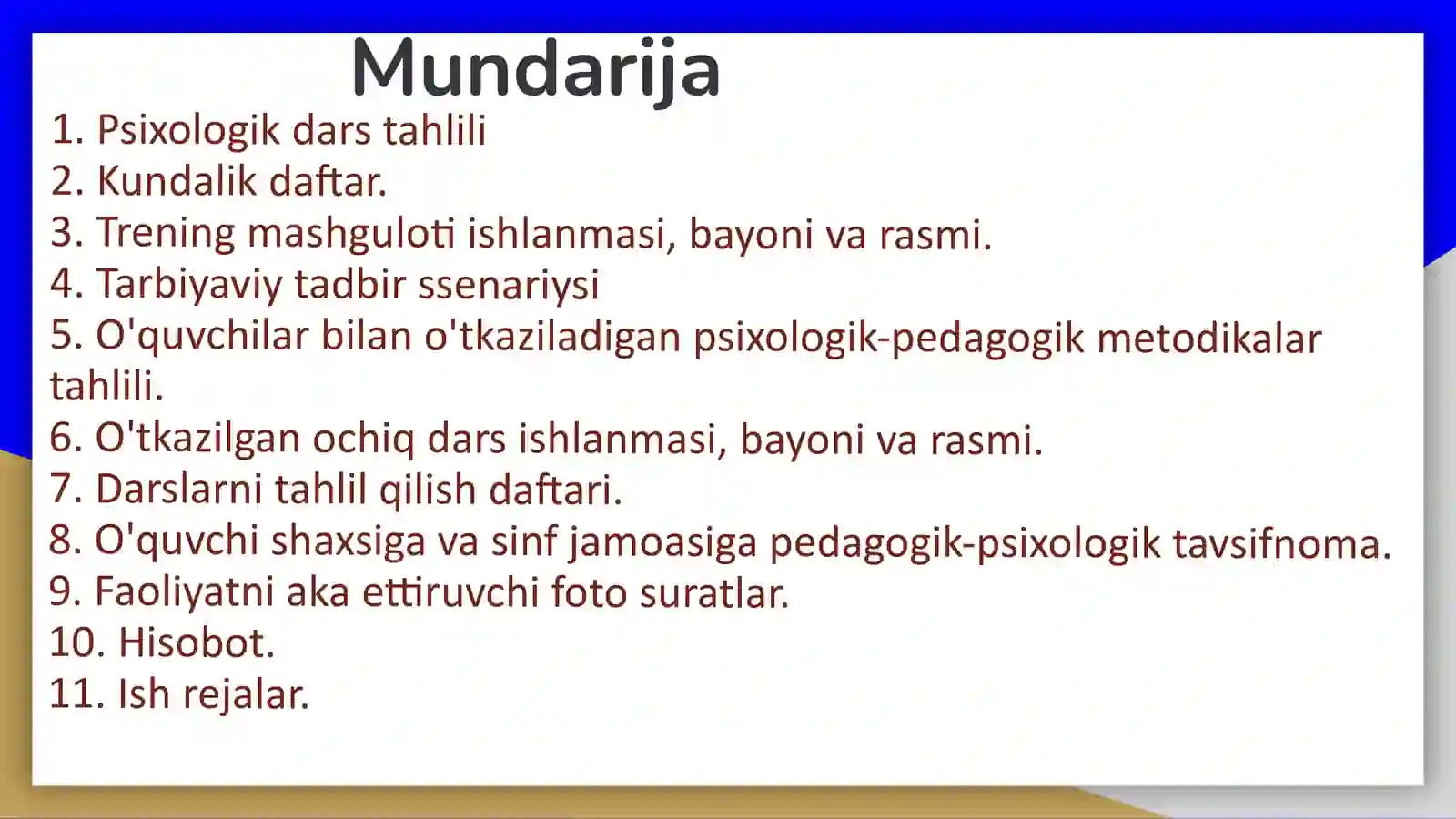 Mundarija

1. Psixologik dars tahlili
2. Kundalik daftar.
3. Trening mashguloti ishlanmasi, bayoni va rasmi.
4. Tarbiyaviy tadbir ssenariysi
5. O'quvchilar bilan o'tkaziladigan psixologik-pedagogik metodikalar tahlili.
6. O'tkazilgan ochiq dars ishlanmasi, bayoni va rasmi.
7. Darslarni tahlil qilish daftari.
8. O'quvchi shaxsiga va sinf jamoasiga pedagogik-psixologik tavsifnoma.
9. Faoliyatni aka ettiruvchi foto suratlar.
10. Hisobot.
11. Ish rejalar.